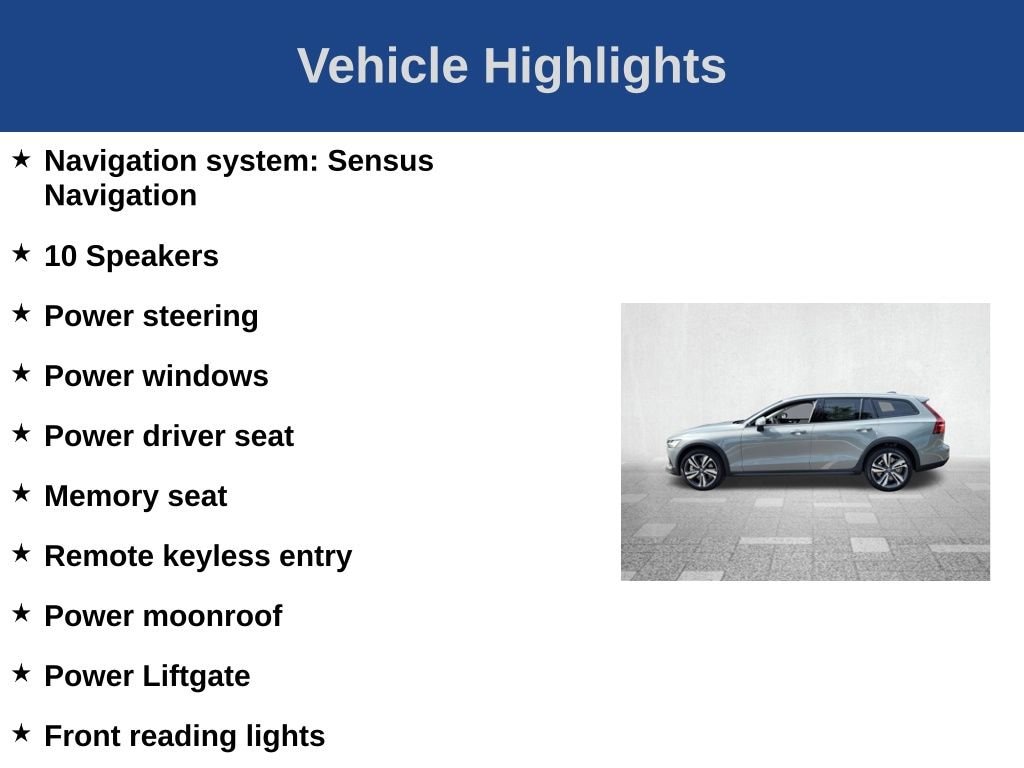 Vehicle Highlights

★ Navigation system: Sensus Navigation

★ 10 Speakers

★ Power steering

★ Power windows

★ Power driver seat

★ Memory seat

★ Remote keyless entry

★ Power moonroof

★ Power Liftgate

★ Front reading lights